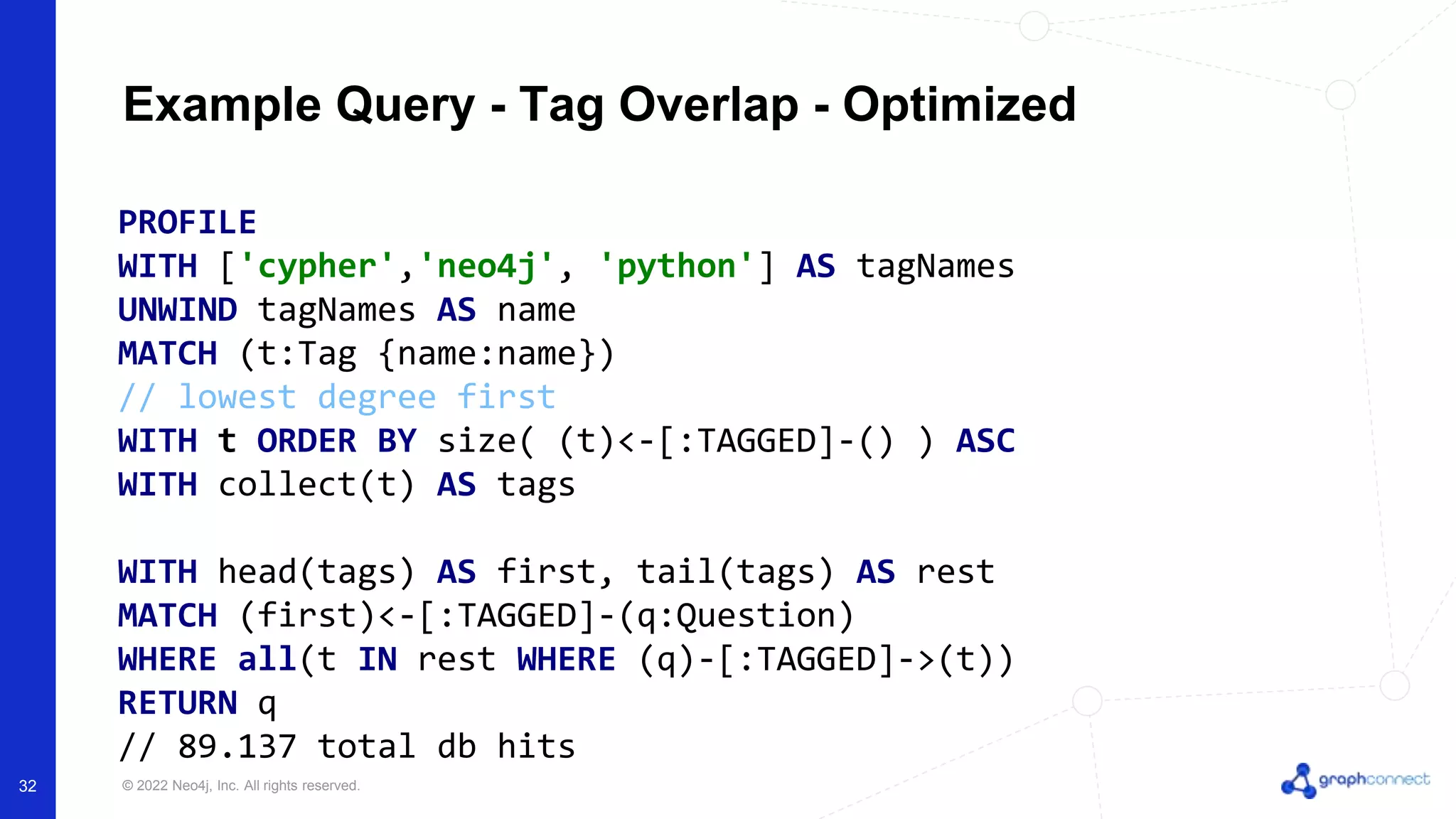 Example Query - Tag Overlap - Optimized

PROFILE
WITH ['cypher','neo4j', 'python'] AS tagNames
UNWIND tagNames AS name
MATCH (t:Tag {name:name})
// lowest degree first
WITH t ORDER BY size( (t)<-[:TAGGED]-() ) ASC
WITH collect(t) AS tags

WITH head(tags) AS first, tail(tags) AS rest
MATCH (first)<-[:TAGGED]-(q:Question)
WHERE all(t IN rest WHERE (q)-[:TAGGED]->(t))
RETURN q
// 89.137 total db hits

32

© 2022 Neo4j, Inc. All rights reserved.

graphconnect